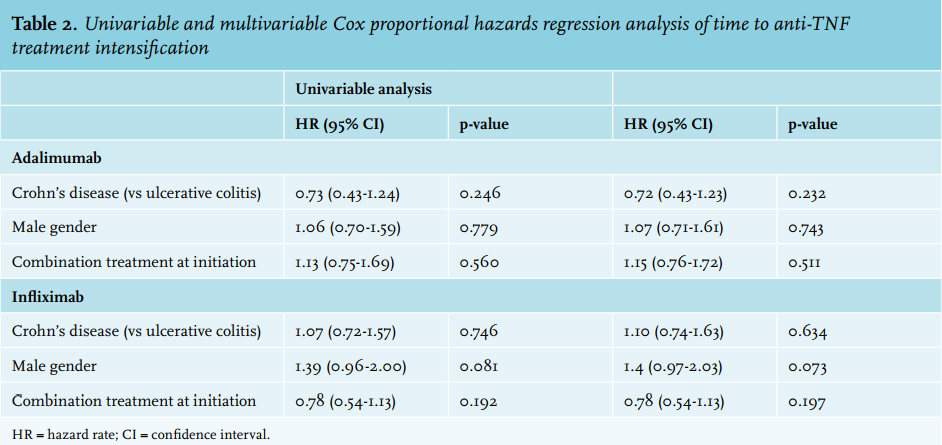 **Table 2.** *Univariable and multivariable Cox proportional hazards regression analysis of time to anti-TNF treatment intensification*

| | Univariable analysis | | | |
|---|---|---|---|---|
| | HR (95% CI) | p-value | HR (95% CI) | p-value |
| **Adalimumab** | | | | |
| Crohn's disease (vs ulcerative colitis) | 0.73 (0.43-1.24) | 0.246 | 0.72 (0.43-1.23) | 0.232 |
| Male gender | 1.06 (0.70-1.59) | 0.779 | 1.07 (0.71-1.61) | 0.743 |
| Combination treatment at initiation | 1.13 (0.75-1.69) | 0.560 | 1.15 (0.76-1.72) | 0.511 |
| **Infliximab** | | | | |
| Crohn's disease (vs ulcerative colitis) | 1.07 (0.72-1.57) | 0.746 | 1.10 (0.74-1.63) | 0.634 |
| Male gender | 1.39 (0.96-2.00) | 0.081 | 1.4 (0.97-2.03) | 0.073 |
| Combination treatment at initiation | 0.78 (0.54-1.13) | 0.192 | 0.78 (0.54-1.13) | 0.197 |

HR = hazard rate; CI = confidence interval.